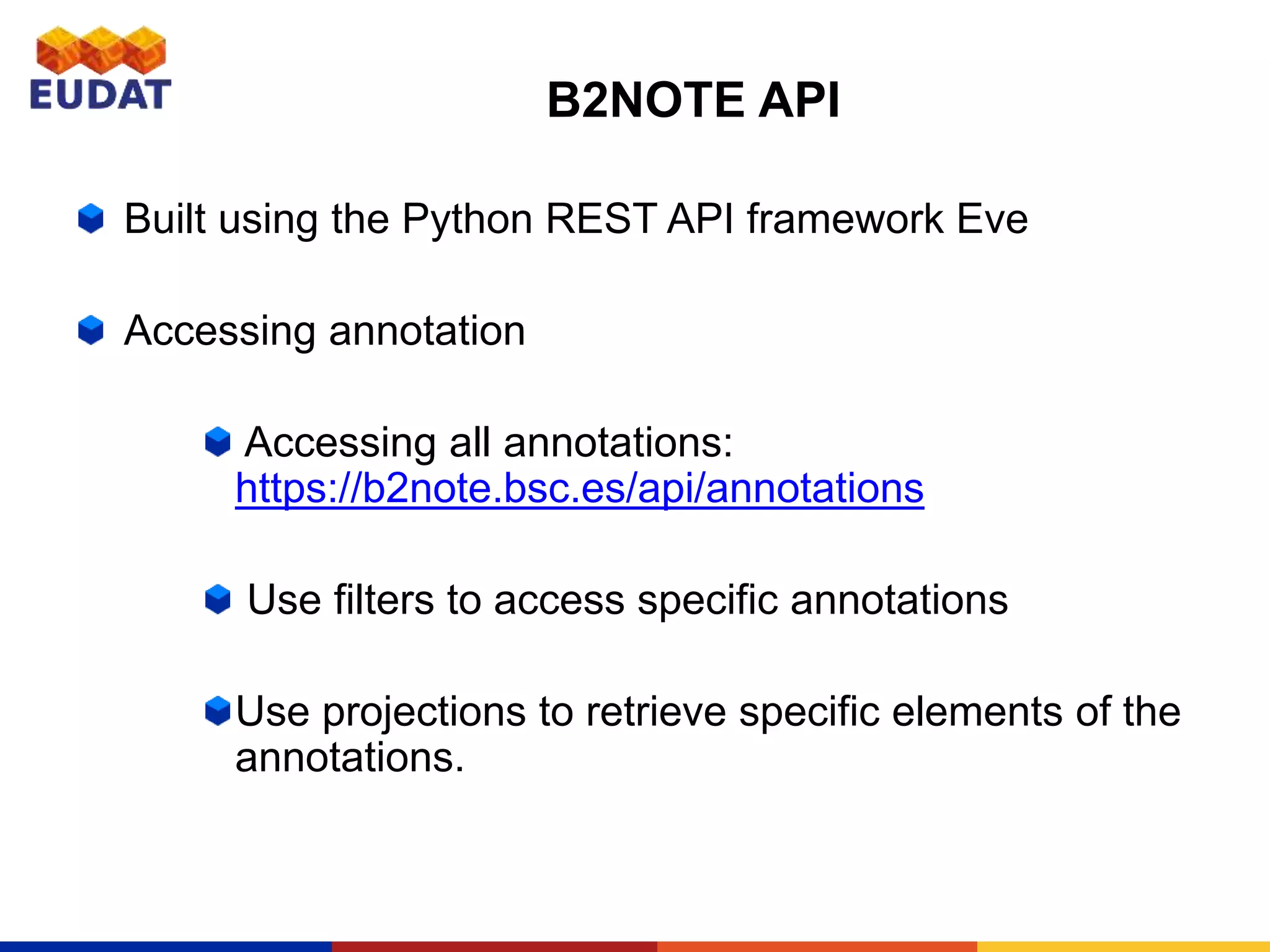 EUDAT

B2NOTE API

Built using the Python REST API framework Eve

Accessing annotation

Accessing all annotations: https://b2note.bsc.es/api/annotations

Use filters to access specific annotations

Use projections to retrieve specific elements of the annotations.